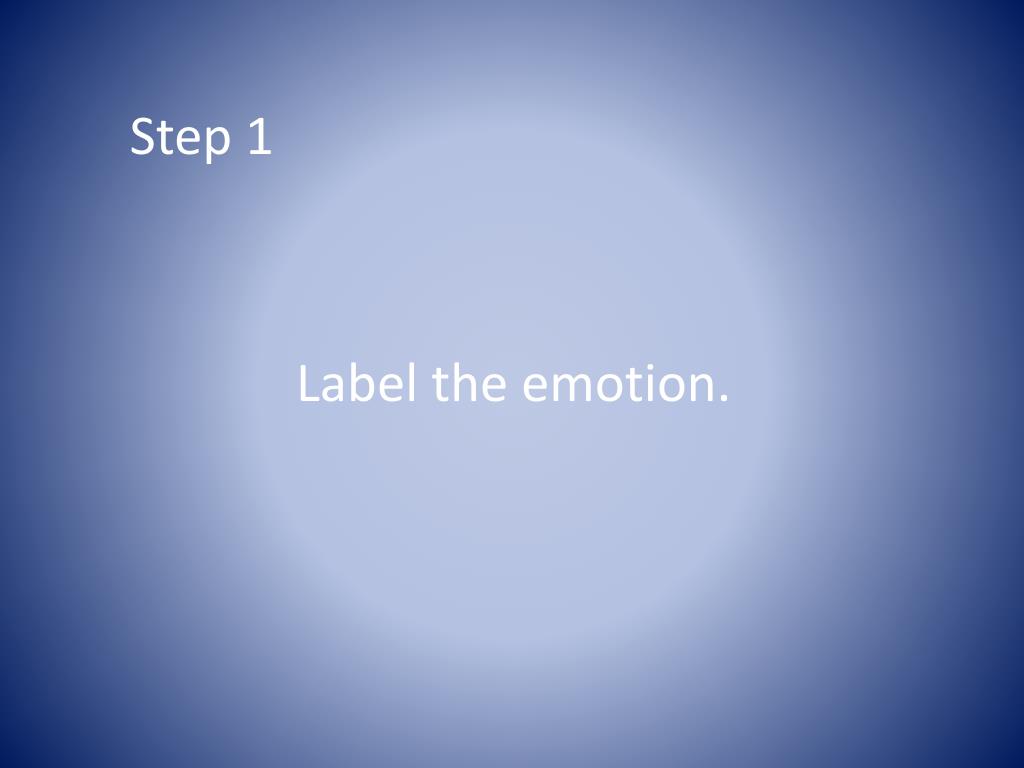 Step 1

Label the emotion.